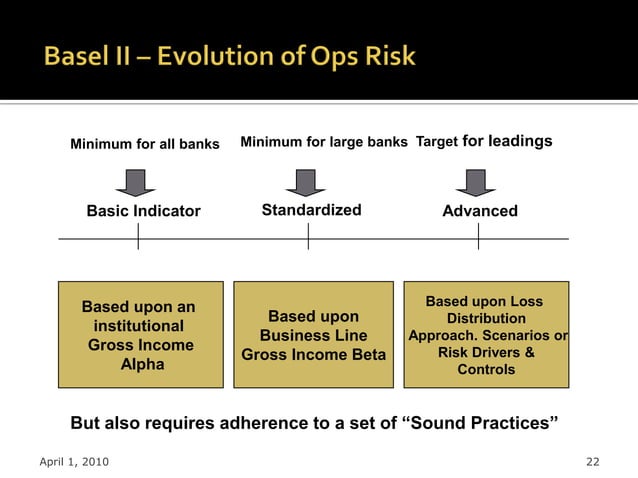 Basel II – Evolution of Ops Risk

Minimum for all banks

Basic Indicator

Minimum for large banks

Standardized

Target for leadings

Advanced

Based upon an institutional Gross Income Alpha

Based upon Business Line Gross Income Beta

Based upon Loss Distribution Approach. Scenarios or Risk Drivers & Controls

But also requires adherence to a set of “Sound Practices”

April 1, 2010

22